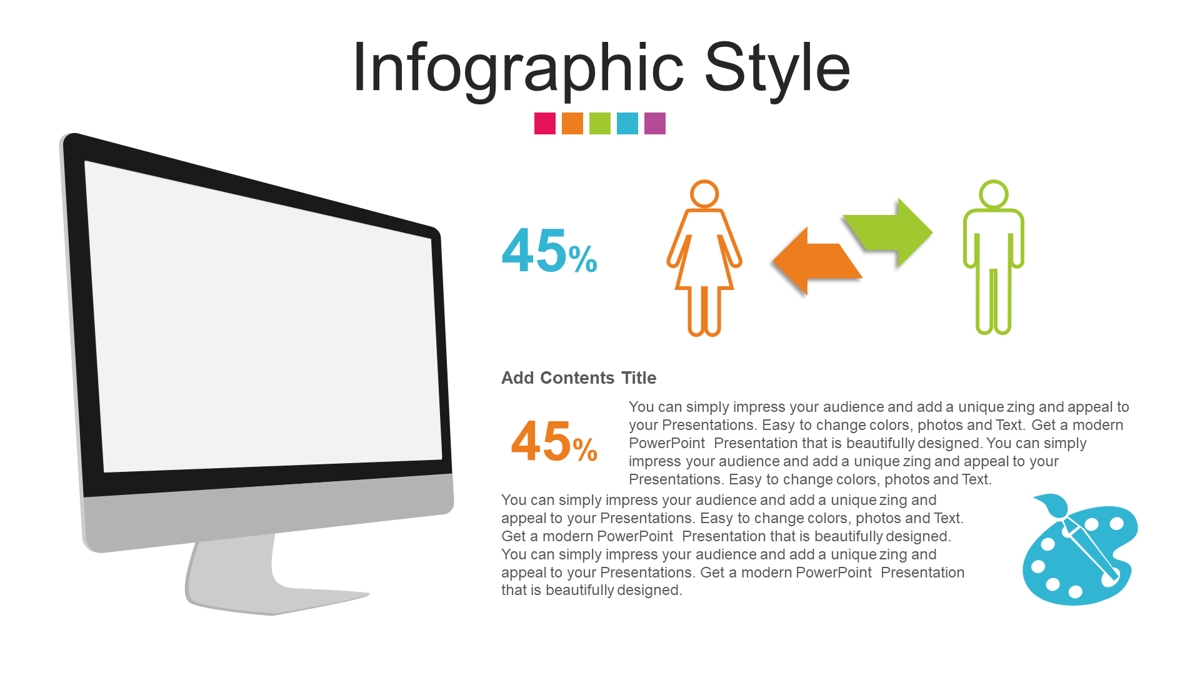 Infographic Style

45%

Add Contents Title

45%

You can simply impress your audience and add a unique zing and appeal to your Presentations. Easy to change colors, photos and Text. Get a modern PowerPoint Presentation that is beautifully designed. You can simply impress your audience and add a unique zing and appeal to your Presentations. Easy to change colors, photos and Text.

You can simply impress your audience and add a unique zing and appeal to your Presentations. Easy to change colors, photos and Text. Get a modern PowerPoint Presentation that is beautifully designed. You can simply impress your audience and add a unique zing and appeal to your Presentations. Get a modern PowerPoint Presentation that is beautifully designed.